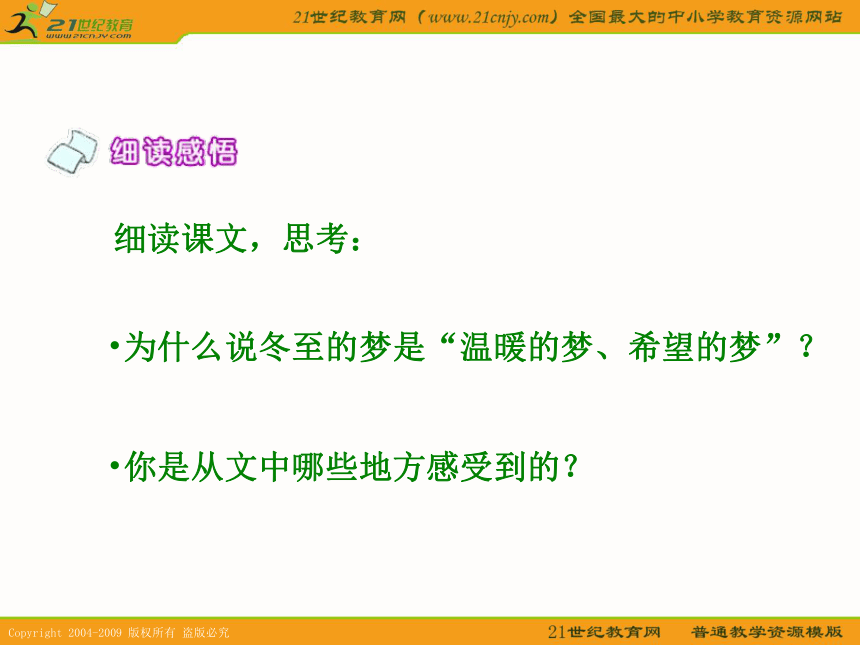 21世纪教育
www.21cnjy.com

21世纪教育网（www.21cnjy.com）全国最大的中小学教育资源网站

细读感悟

细读课文，思考：

•为什么说冬至的梦是“温暖的梦、希望的梦”？

•你是从文中哪些地方感受到的？

Copyright 2004-2009 版权所有 盗版必究

21世纪教育网　普通教学资源模版